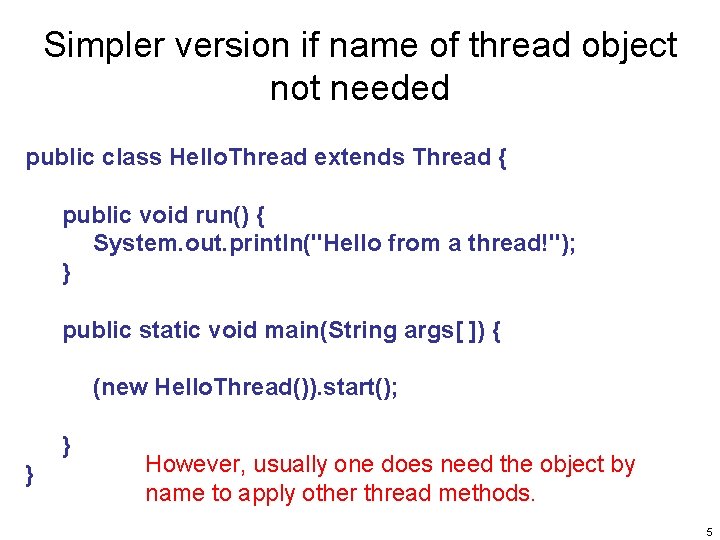 Simpler version if name of thread object not needed

public class HelloThread extends Thread {

public void run() {
System.out.println("Hello from a thread!");
}

public static void main(String args[ ]) {

(new HelloThread()).start();

}
}

However, usually one does need the object by name to apply other thread methods.

5